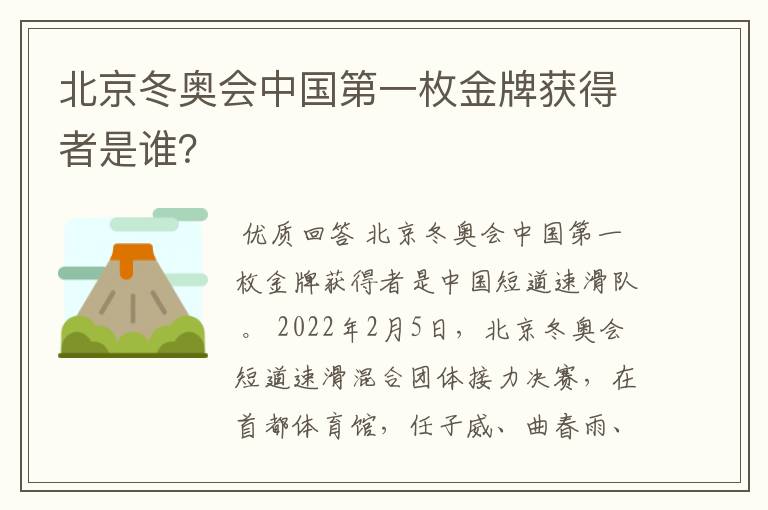 北京冬奥会中国第一枚金牌获得者是谁？

优质回答 北京冬奥会中国第一枚金牌获得者是中国短道速滑队。 2022年2月5日，北京冬奥会短道速滑混合团体接力决赛，在首都体育馆，任子威、曲春雨、